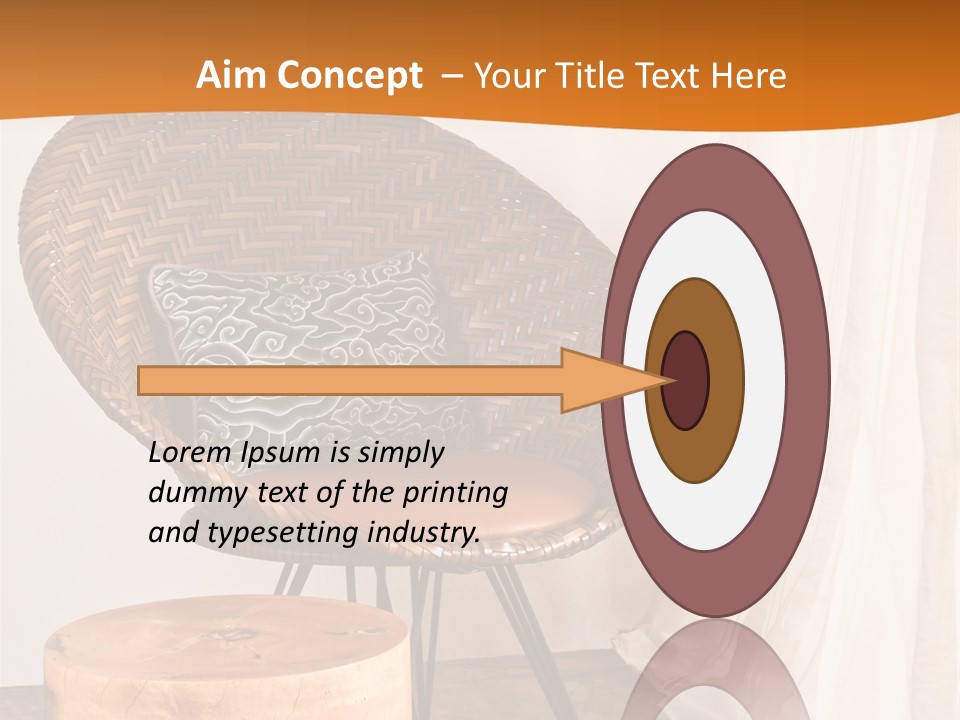 Aim Concept – Your Title Text Here

Lorem Ipsum is simply dummy text of the printing and typesetting industry.